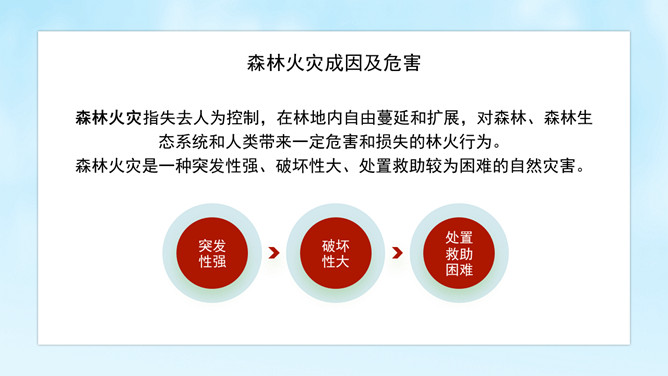 森林火灾成因及危害

森林火灾指失去人为控制，在林地内自由蔓延和扩展，对森林、森林生态系统和人类带来一定危害和损失的林火行为。
森林火灾是一种突发性强、破坏性大、处置救助较为困难的自然灾害。

突发性强

破坏性大

处置救助困难